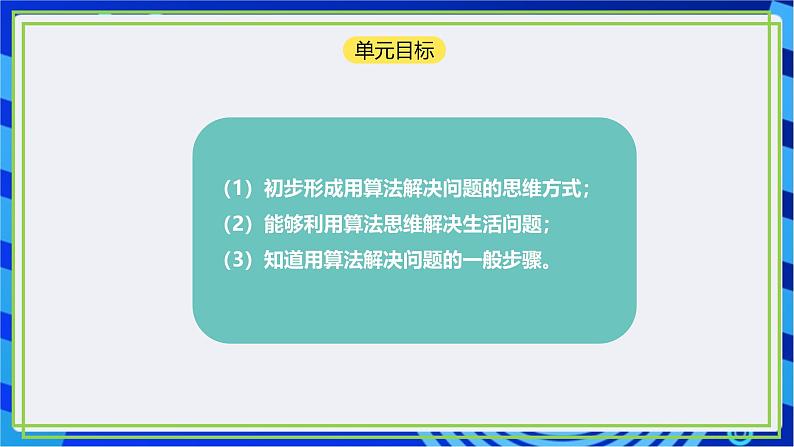 单元目标

（1）初步形成用算法解决问题的思维方式；
（2）能够利用算法思维解决生活问题；
（3）知道用算法解决问题的一般步骤。